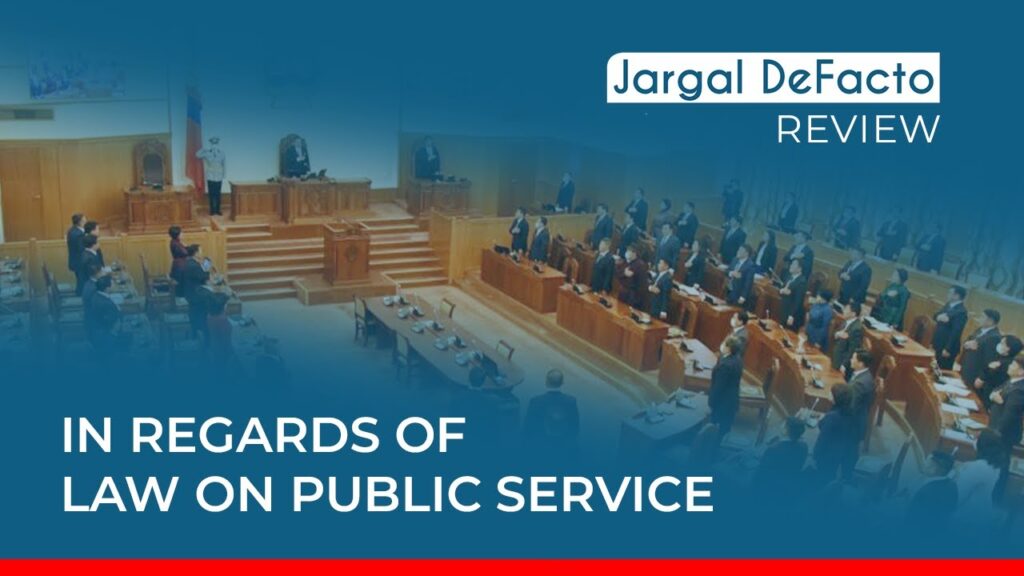 Jargal DeFacto
REVIEW

IN REGARDS OF
LAW ON PUBLIC SERVICE